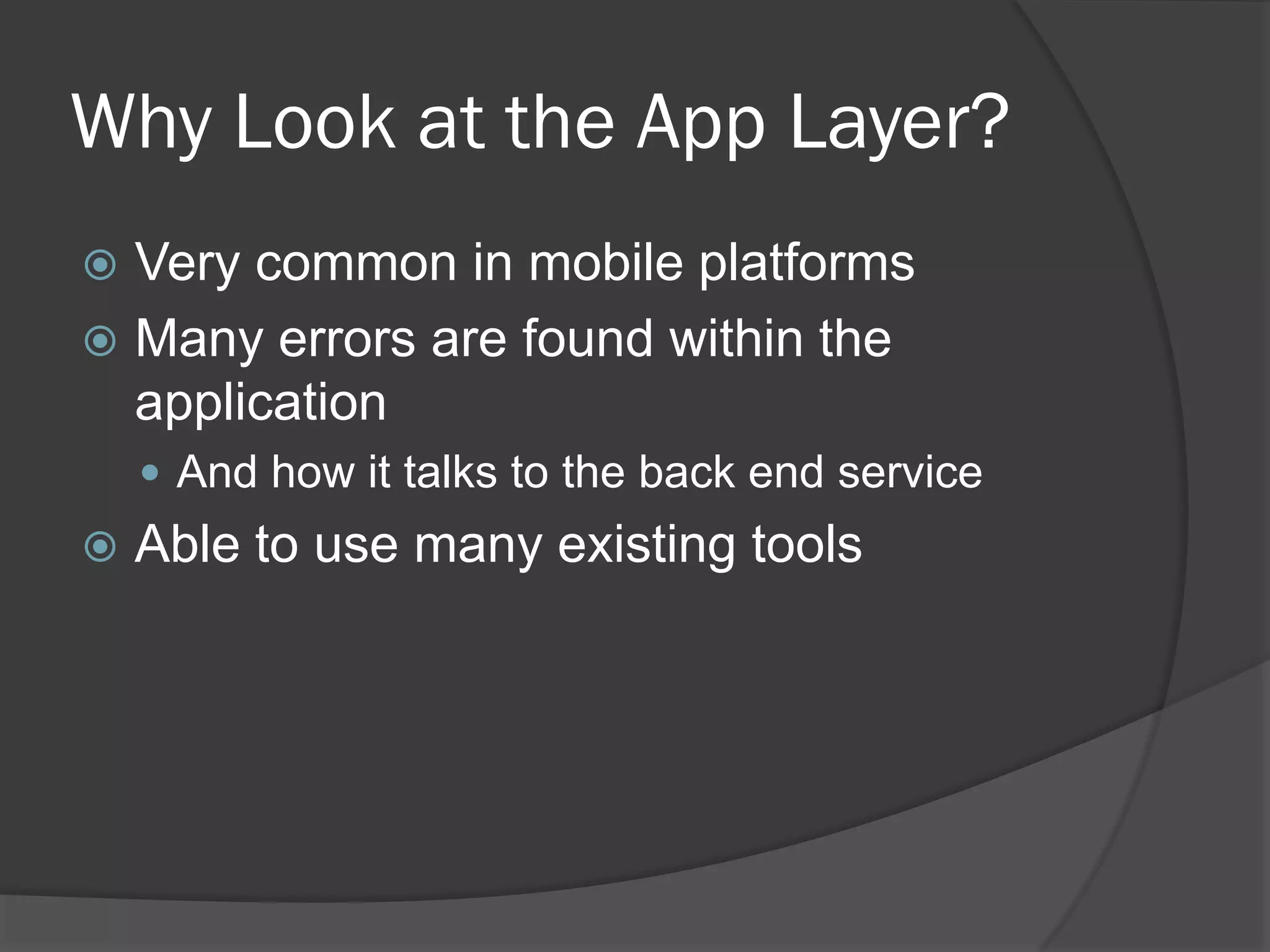 Why Look at the App Layer?

Very common in mobile platforms

Many errors are found within the application

And how it talks to the back end service

Able to use many existing tools